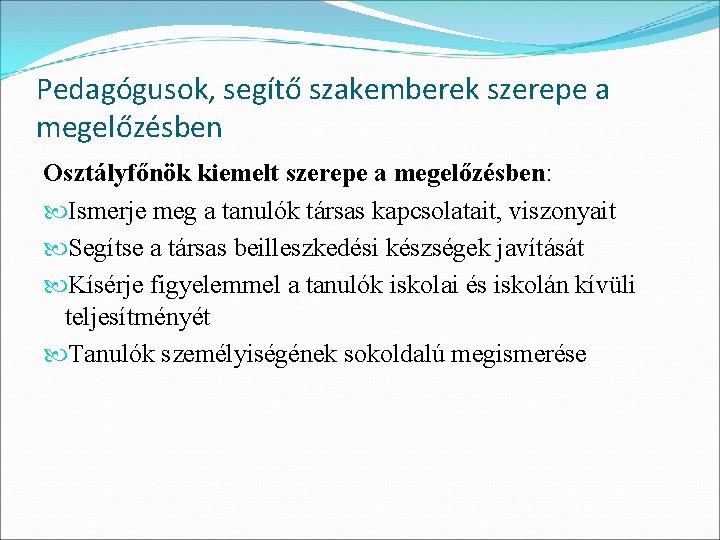 Pedagógusok, segítő szakemberek szerepe a megelőzésben

Osztályfőnök kiemelt szerepe a megelőzésben:

Ismerje meg a tanulók társas kapcsolatait, viszonyait

Segítse a társas beilleszkedési készségek javítását

Kísérje figyelemmel a tanulók iskolai és iskolán kívüli teljesítményét

Tanulók személyiségének sokoldalú megismerése